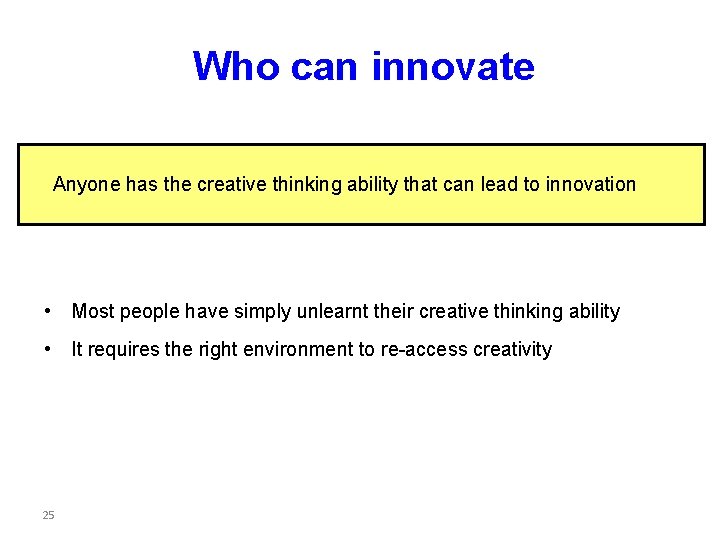 Who can innovate

Anyone has the creative thinking ability that can lead to innovation

• Most people have simply unlearnt their creative thinking ability
• It requires the right environment to re-access creativity

25